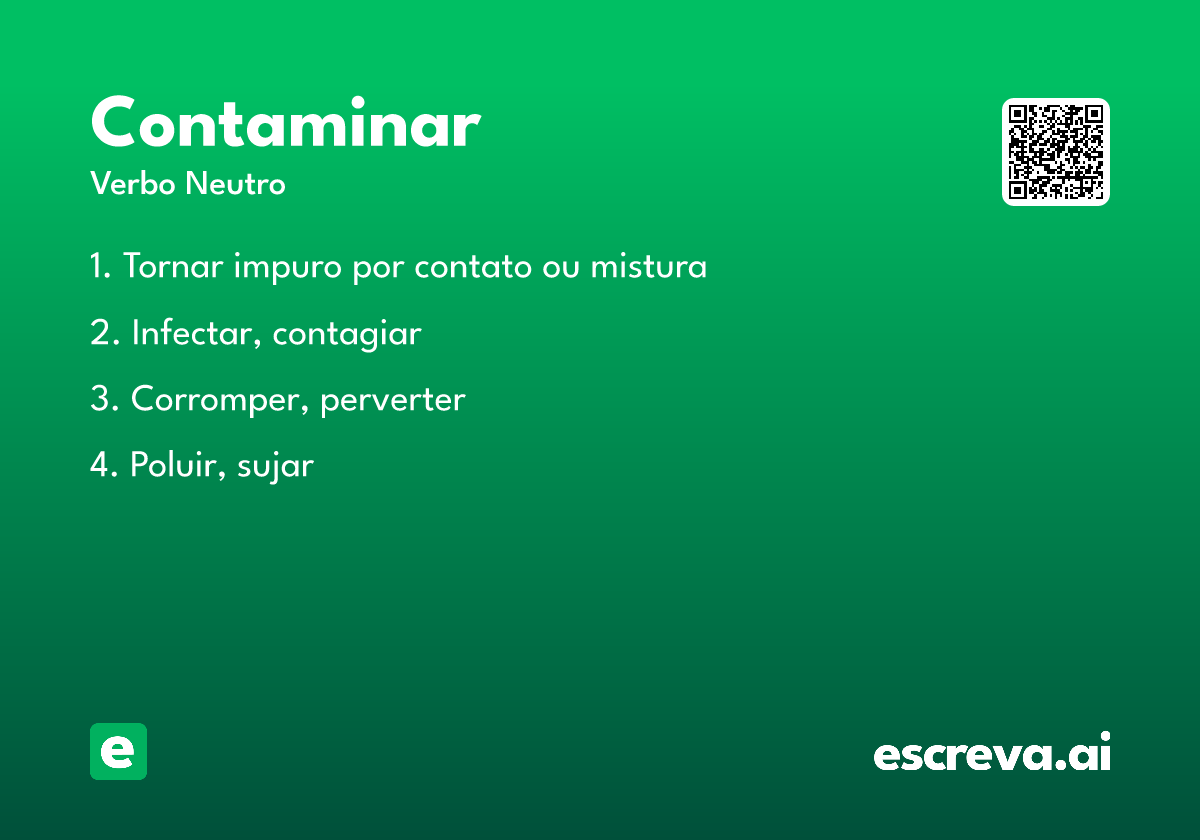 Contaminar

Verbo Neutro

1. Tornar impuro por contato ou mistura

2. Infectar, contagiar

3. Corromper, perverter

4. Poluir, sujar

e

escreva.ai